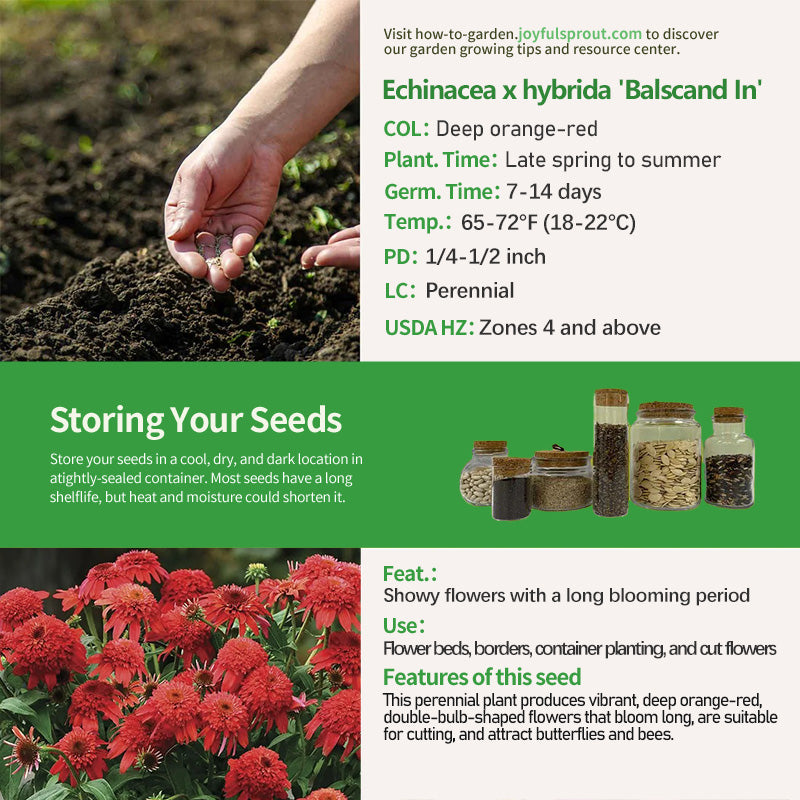 Visit how-to-garden.joyfulsprout.com to discover our garden growing tips and resource center.

Echinacea x hybrida 'Balscand In'

COL: Deep orange-red

Plant. Time: Late spring to summer

Germ. Time: 7-14 days

Temp.: 65-72°F (18-22°C)

PD: 1/4-1/2 inch

LC: Perennial

USDA HZ: Zones 4 and above

Storing Your Seeds

Store your seeds in a cool, dry, and dark location in atightly-sealed container. Most seeds have a long shelflife, but heat and moisture could shorten it.

Feat.:

Showy flowers with a long blooming period

Use:

Flower beds, borders, container planting, and cut flowers

Features of this seed

This perennial plant produces vibrant, deep orange-red, double-bulb-shaped flowers that bloom long, are suitable for cutting, and attract butterflies and bees.